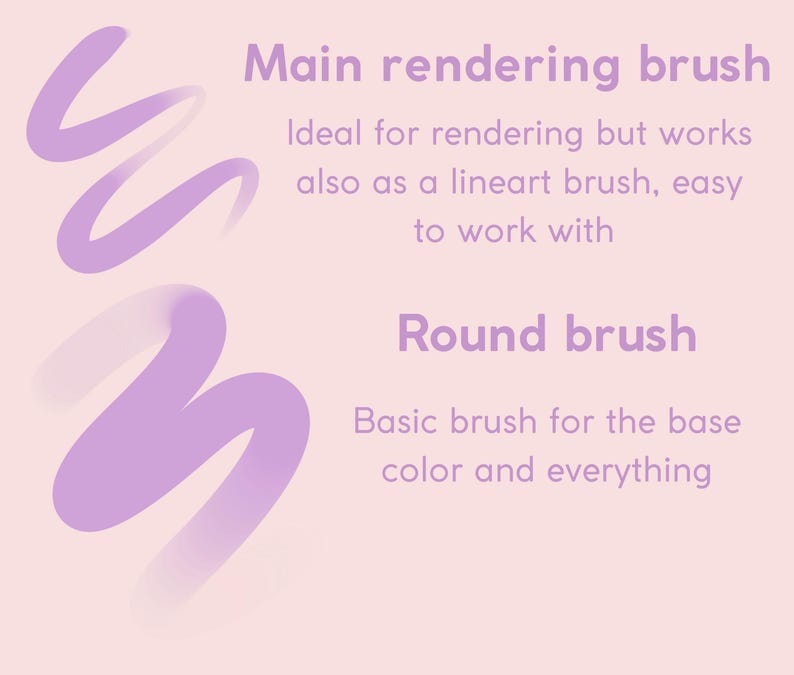 Main rendering brush

Ideal for rendering but works also as a lineart brush, easy to work with

Round brush

Basic brush for the base color and everything